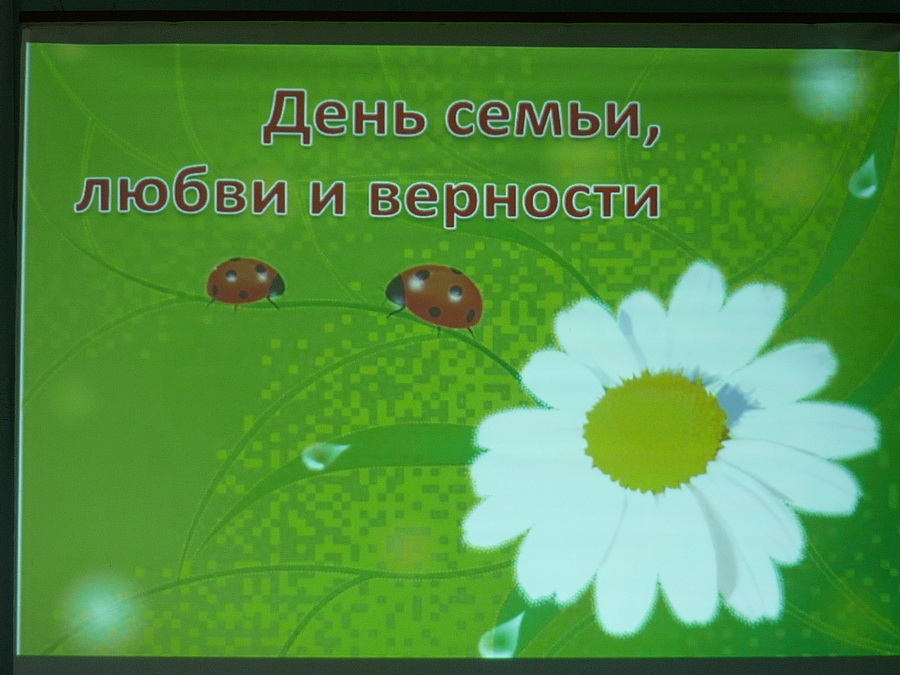 День семьи,
любви и верности